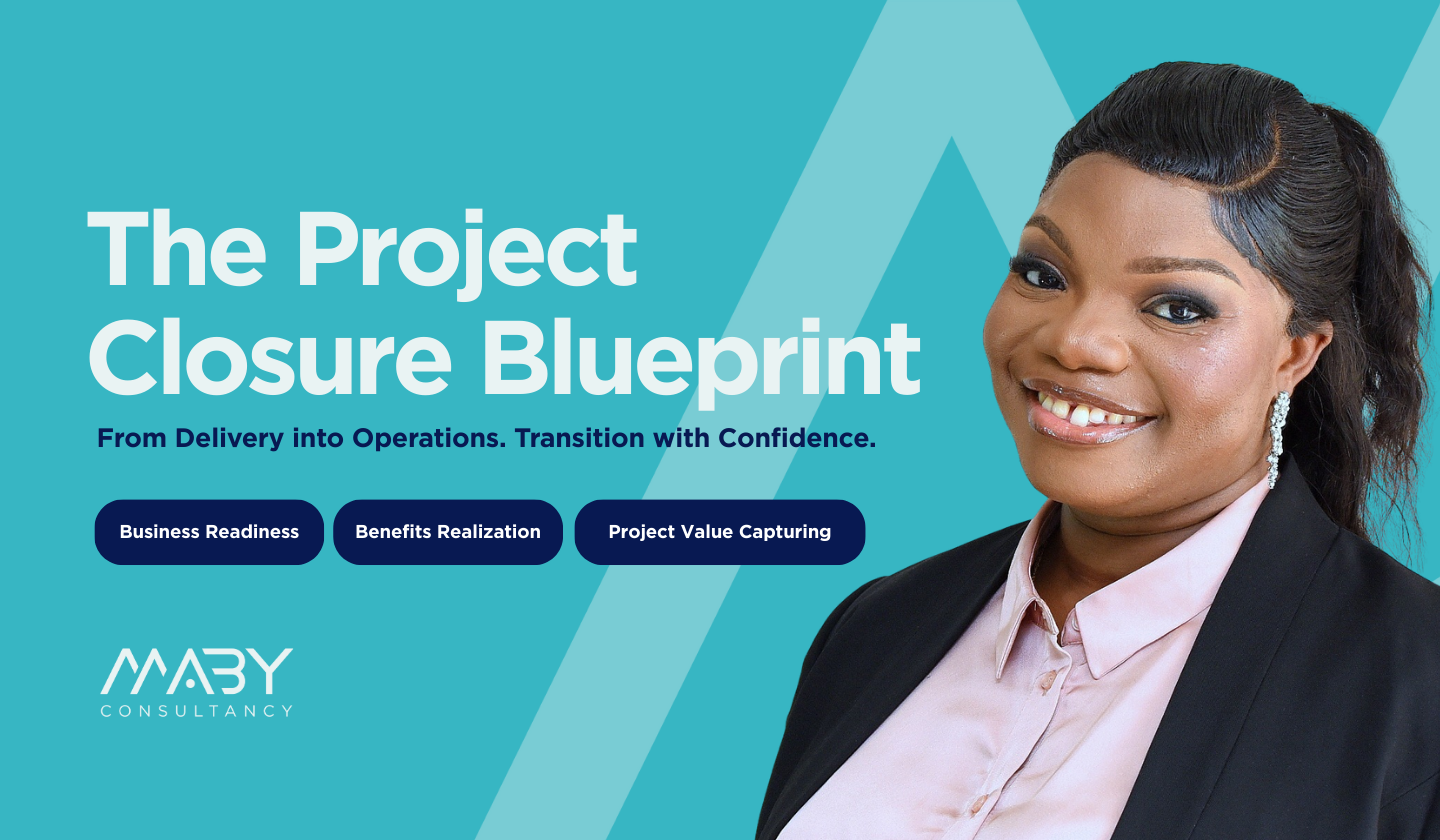 The Project Closure Blueprint

From Delivery into Operations. Transition with Confidence.

Business Readiness

Benefits Realization

Project Value Capturing

MABY
CONSULTANCY